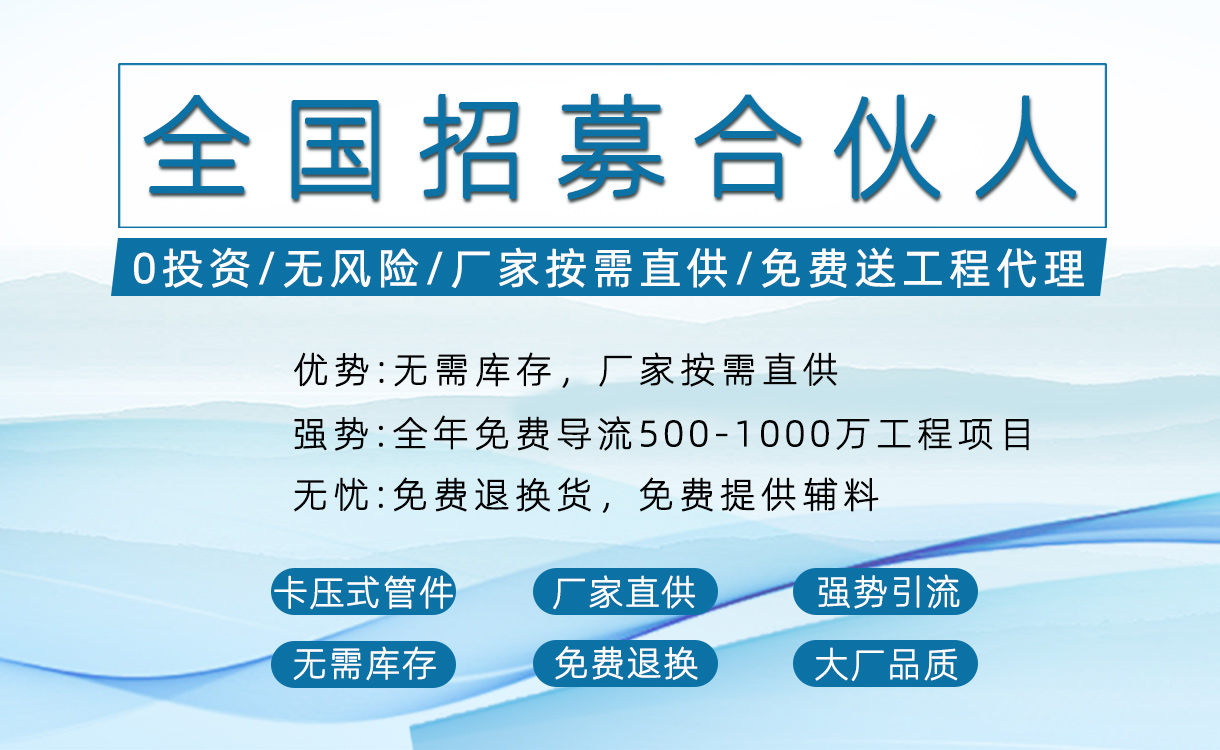 全国招募合伙人

0投资/无风险/厂家按需直供/免费送工程代理

优势:无需库存，厂家按需直供

强势:全年免费导流500-1000万工程项目

无忧:免费退换货，免费提供辅料

卡压式管件

厂家直供

强势引流

无需库存

免费退换

大厂品质